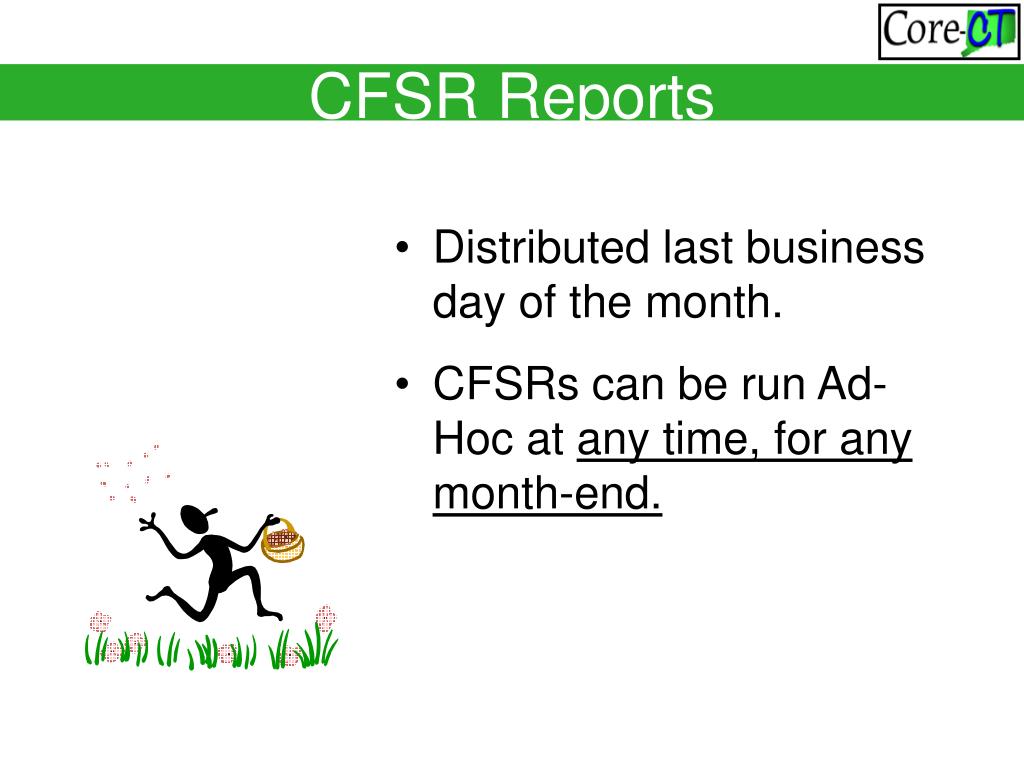 Core-CT

CFSR Reports

• Distributed last business day of the month.

• CFSRs can be run Ad-Hoc at any time, for any month-end.